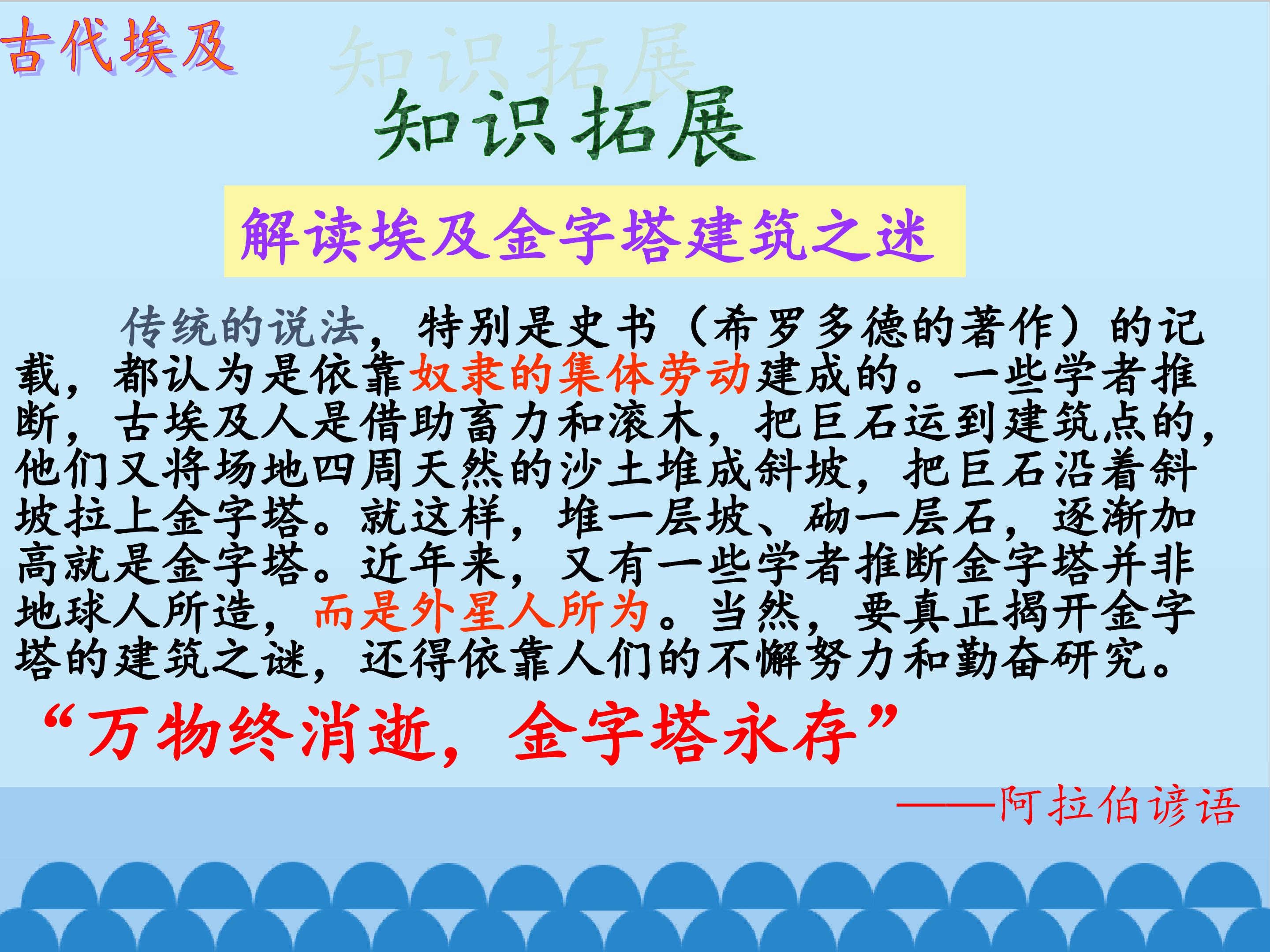 古代埃及

知识拓展

解读埃及金字塔建筑之迷

传统的说法，特别是史书（希罗多德的著作）的记载，都认为是依靠奴隶的集体劳动建成的。一些学者推断，古埃及人是借助畜力和滚木，把巨石运到建筑点的，他们又将场地四周天然的沙土堆成斜坡，把巨石沿着斜坡拉上金字塔。就这样，堆一层坡、砌一层石，逐渐加高就是金字塔。近年来，又有一些学者推断金字塔并非地球人所造，而是外星人所为。当然，要真正揭开金字塔的建筑之谜，还得依靠人们的不懈努力和勤奋研究。

“万物终消逝，金字塔永存”

——阿拉伯谚语

知识拓展